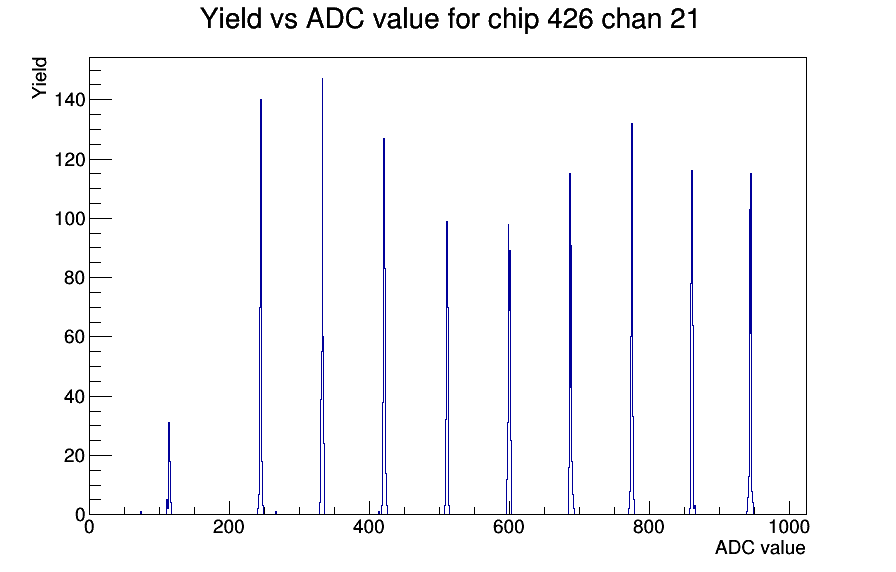 Yield vs ADC value for chip 426 chan 21

Yield

140
120
100
80
60
40
20
0

0
200
400
600
800
1000

ADC value